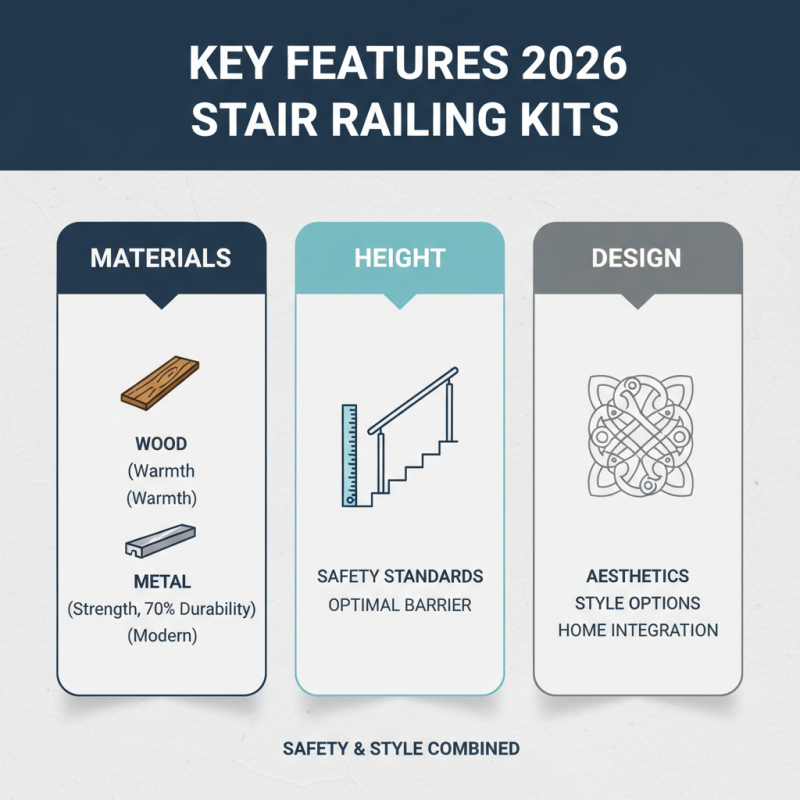 KEY FEATURES 2026
STAIR RAILING KITS

MATERIALS

WOOD
(Warmth
(Warmth)

METAL
(Strength, 70% Durability)
(Modern)

HEIGHT

SAFETY STANDARDS
OPTIMAL BARRIER

DESIGN

AESTHETICS
STYLE OPTIONS
HOME INTEGRATION

SAFETY & STYLE COMBINED